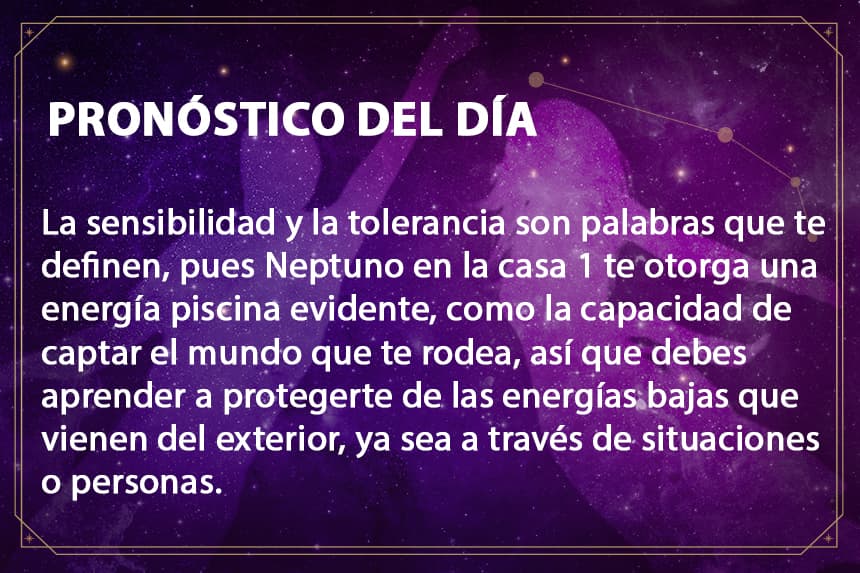 PRONÓSTICO DEL DÍA

La sensibilidad y la tolerancia son palabras que te definen, pues Neptuno en la casa 1 te otorga una energía piscina evidente, como la capacidad de captar el mundo que te rodea, así que debes aprender a protegerte de las energías bajas que vienen del exterior, ya sea a través de situaciones o personas.